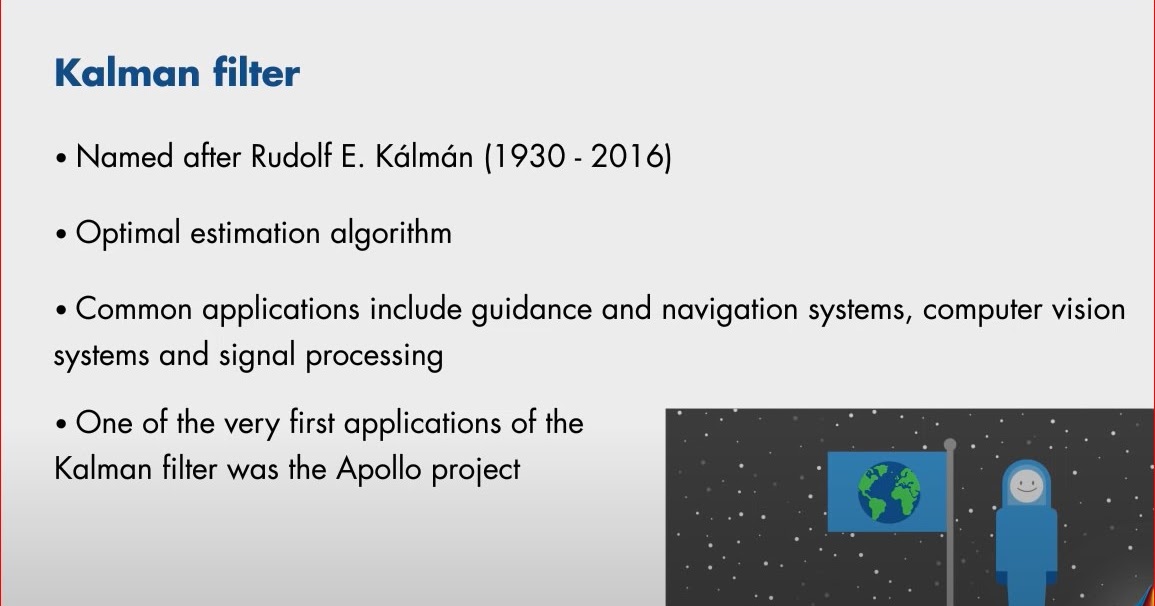 Kalman filter

• Named after Rudolf E. Kálmán (1930 - 2016)

• Optimal estimation algorithm

• Common applications include guidance and navigation systems, computer vision systems and signal processing

• One of the very first applications of the Kalman filter was the Apollo project